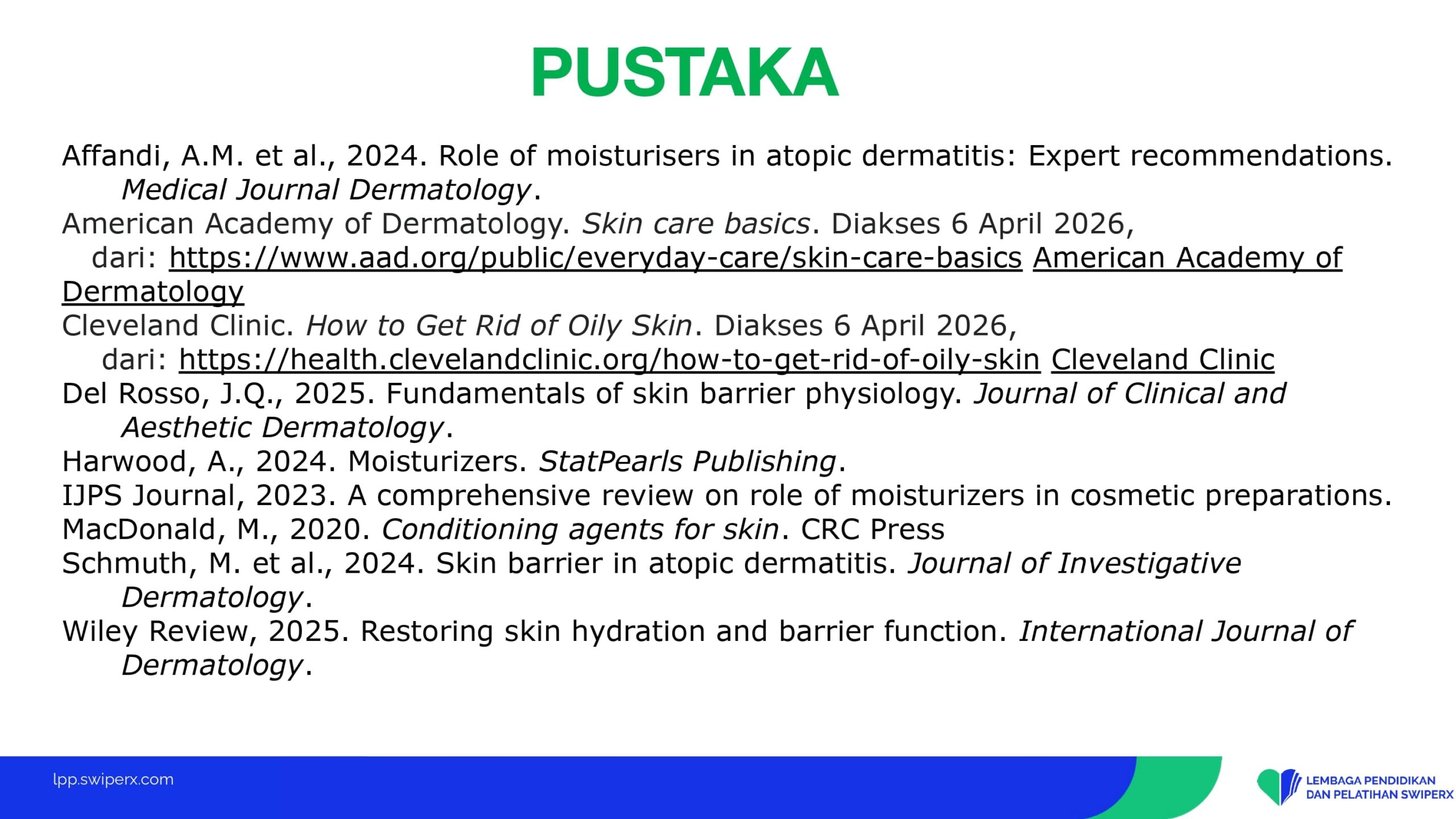 PUSTAKA

Affandi, A.M. et al., 2024. Role of moisturisers in atopic dermatitis: Expert recommendations. Medical Journal Dermatology.

American Academy of Dermatology. Skin care basics. Diakses 6 April 2026, dari: https://www.aad.org/public/everyday-care/skin-care-basics American Academy of Dermatology

Cleveland Clinic. How to Get Rid of Oily Skin. Diakses 6 April 2026, dari: https://health.clevelandclinic.org/how-to-get-rid-of-oily-skin Cleveland Clinic

Del Rosso, J.Q., 2025. Fundamentals of skin barrier physiology. Journal of Clinical and Aesthetic Dermatology.

Harwood, A., 2024. Moisturizers. StatPearls Publishing.

IJPS Journal, 2023. A comprehensive review on role of moisturizers in cosmetic preparations.

MacDonald, M., 2020. Conditioning agents for skin. CRC Press

Schmuth, M. et al., 2024. Skin barrier in atopic dermatitis. Journal of Investigative Dermatology.

Wiley Review, 2025. Restoring skin hydration and barrier function. International Journal of Dermatology.

lpp.swiperx.com

LEMBAGA PENDIDIKAN DAN PELATIHAN SWIPERX